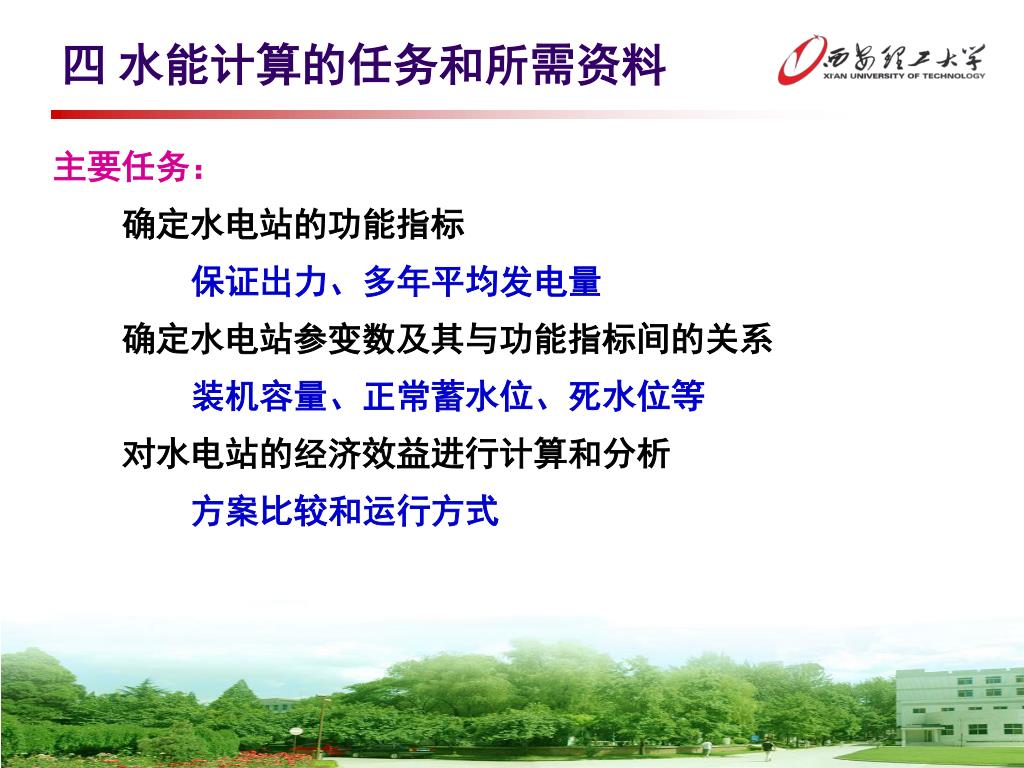 四 水能计算的任务和所需资料

西安理工大学
XI'AN UNIVERSITY OF TECHNOLOGY

主要任务：

确定水电站的功能指标

保证出力、多年平均发电量

确定水电站参变数及其与功能指标间的关系

装机容量、正常蓄水位、死水位等

对水电站的经济效益进行计算和分析

方案比较和运行方式